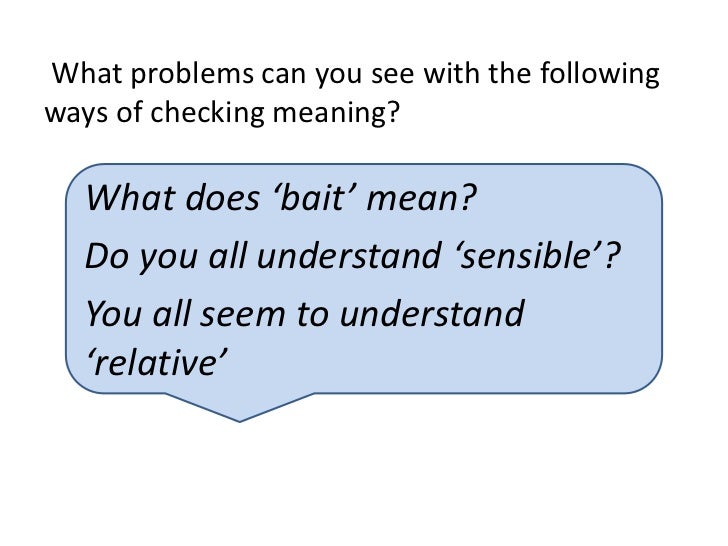 What problems can you see with the following ways of checking meaning?

What does ‘bait’ mean?

Do you all understand ‘sensible’?

You all seem to understand ‘relative’